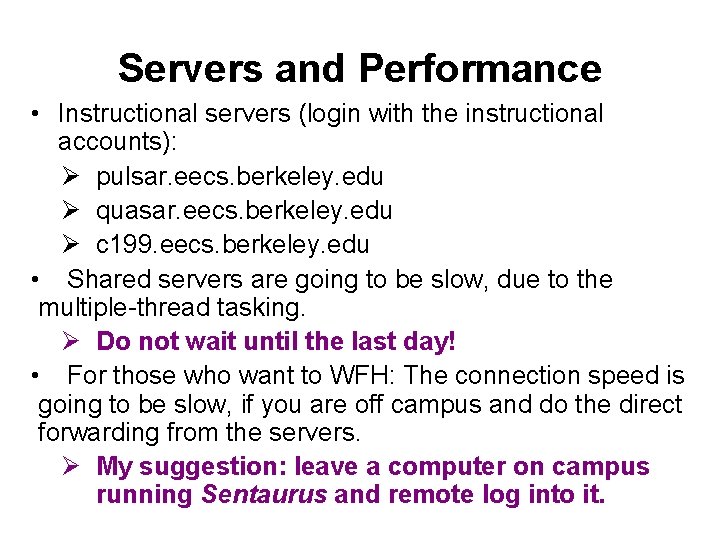 Servers and Performance

• Instructional servers (login with the instructional accounts):

➢ pulsar.eecs.berkeley.edu

➢ quasar.eecs.berkeley.edu

➢ c199.eecs.berkeley.edu

• Shared servers are going to be slow, due to the multiple-thread tasking.

➢ Do not wait until the last day!

• For those who want to WFH: The connection speed is going to be slow, if you are off campus and do the direct forwarding from the servers.

➢ My suggestion: leave a computer on campus running Sentaurus and remote log into it.